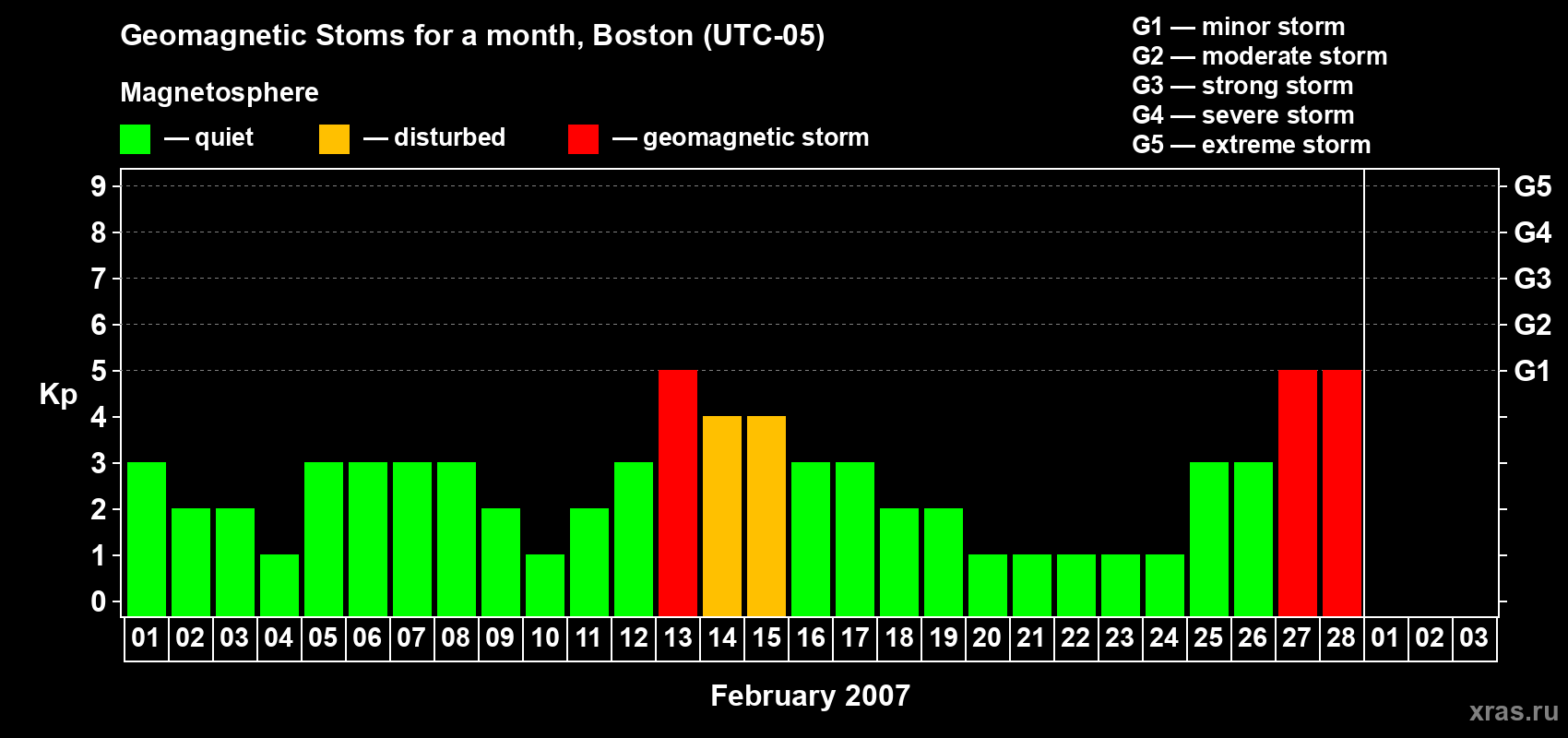 Geomagnetic Stoms for a month, Boston (UTC-05)

Magnetosphere

— quiet — disturbed — geomagnetic storm

G1 — minor storm
G2 — moderate storm
G3 — strong storm
G4 — severe storm
G5 — extreme storm

Kp

9 8 7 6 5 4 3 2 1 0

G5 G4 G3 G2 G1

01 02 03 04 05 06 07 08 09 10 11 12 13 14 15 16 17 18 19 20 21 22 23 24 25 26 27 28 01 02 03

February 2007

xras.ru